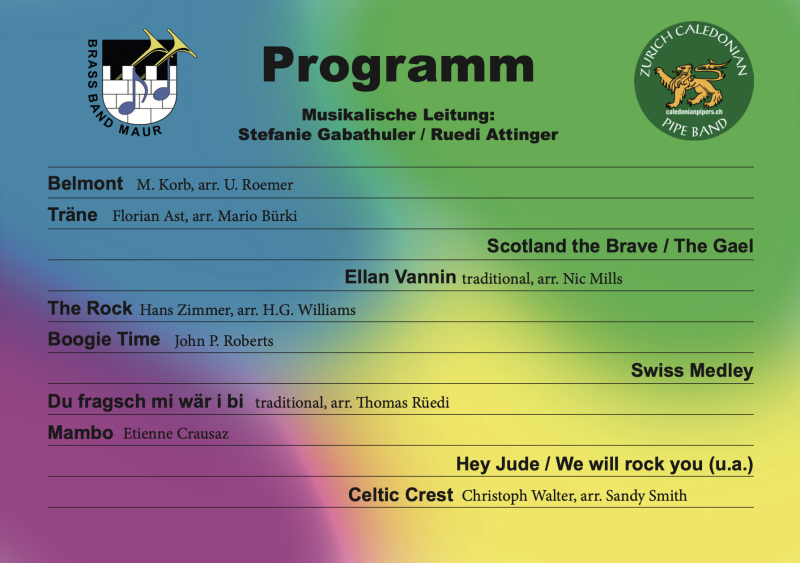 BRASS BAND MAUR

Programm

Musikalische Leitung:
Stefanie Gabathuler / Ruedi Attinger

ZURICH CALEDONIAN
caledonianpipers.ch
PIPE BAND

Belmont M. Korb, arr. U. Roemer

Träne Florian Ast, arr. Mario Bürki

Scotland the Brave / The Gael

Ellan Vannin traditional, arr. Nic Mills

The Rock Hans Zimmer, arr. H.G. Williams

Boogie Time John P. Roberts

Swiss Medley

Du fragsch mi wär i bi traditional, arr. Thomas Rüedi

Mambo Etienne Crausaz

Hey Jude / We will rock you (u.a.)

Celtic Crest Christoph Walter, arr. Sandy Smith